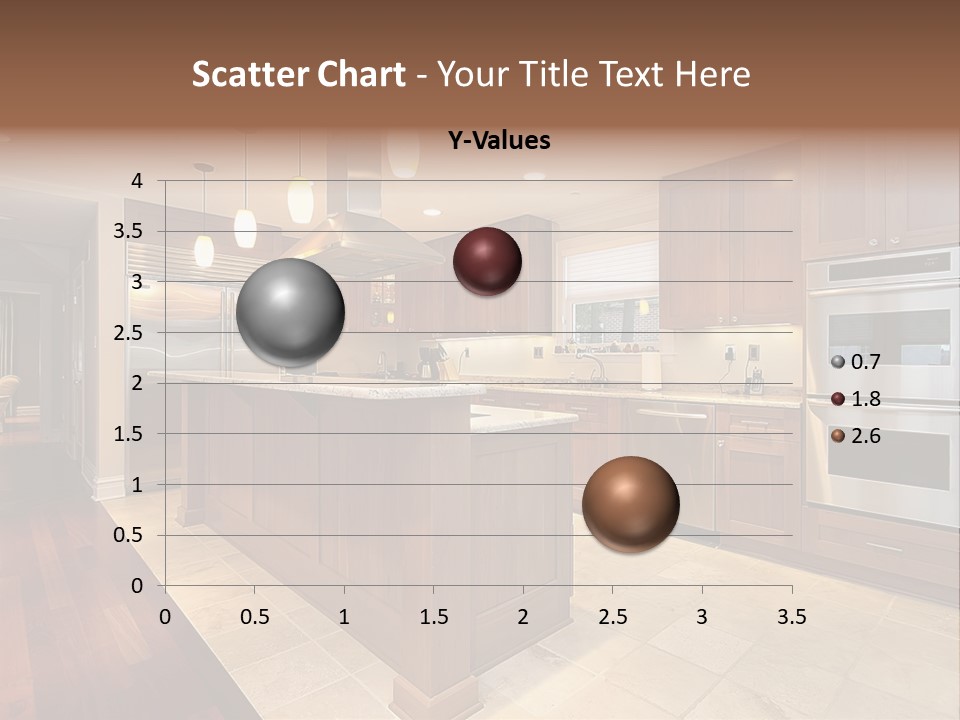 Scatter Chart - Your Title Text Here

Y-Values

4
3.5
3
2.5
2
1.5
1
0.5
0

0 0.5 1 1.5 2 2.5 3 3.5

0.7
1.8
2.6